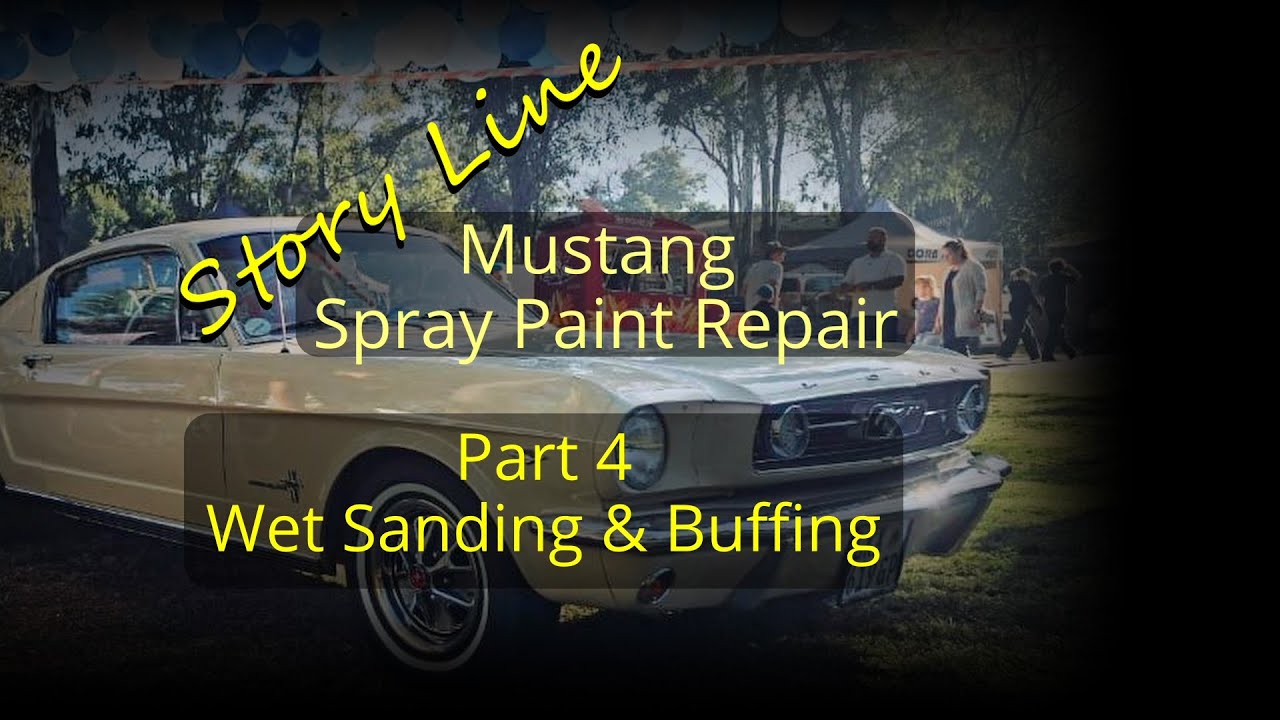 Story Line

Mustang
Spray Paint Repair

Part 4
Wet Sanding & Buffing